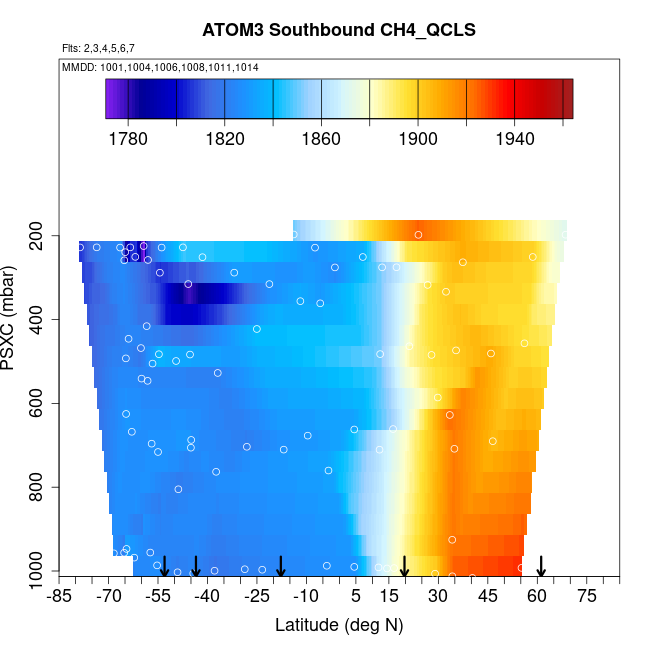 ATOM3 Southbound CH4_QCLS

Flts: 2,3,4,5,6,7

MMDD: 1001,1004,1006,1008,1011,1014

1780 1820 1860 1900 1940

PSXC (mbar)

200
400
600
800
1000

-85 -70 -55 -40 -25 -10 5 15 30 45 60 75

Latitude (deg N)